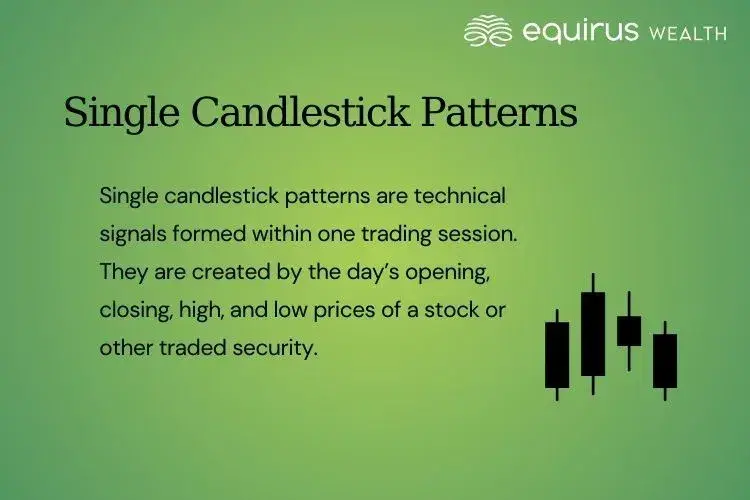 equirus WEALTH

Single Candlestick Patterns

Single candlestick patterns are technical signals formed within one trading session. They are created by the day's opening, closing, high, and low prices of a stock or other traded security.